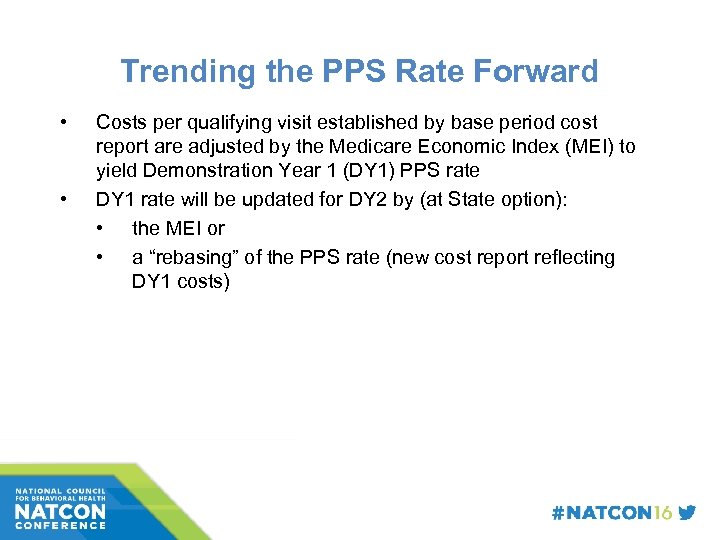 Trending the PPS Rate Forward

• Costs per qualifying visit established by base period cost report are adjusted by the Medicare Economic Index (MEI) to yield Demonstration Year 1 (DY1) PPS rate

• DY1 rate will be updated for DY2 by (at State option):

 • the MEI or

 • a “rebasing” of the PPS rate (new cost report reflecting DY1 costs)

NATIONAL COUNCIL FOR BEHAVIORAL HEALTH
NATCON
CONFERENCE

#NATCON16